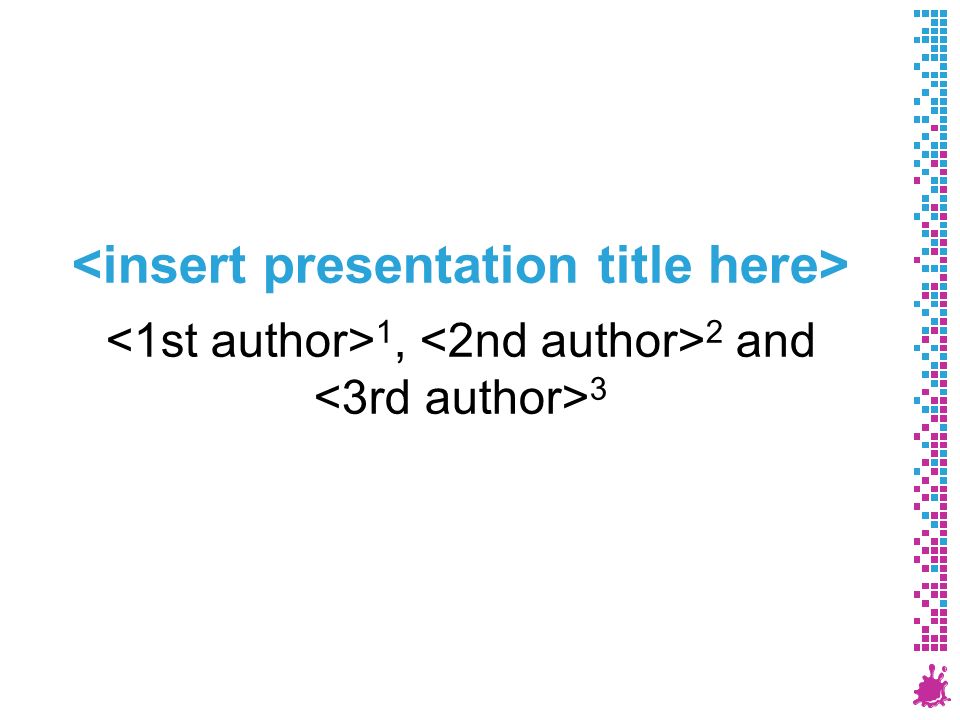 <insert presentation title here>

<1st author>$^1$, <2nd author>$^2$ and <3rd author>$^3$